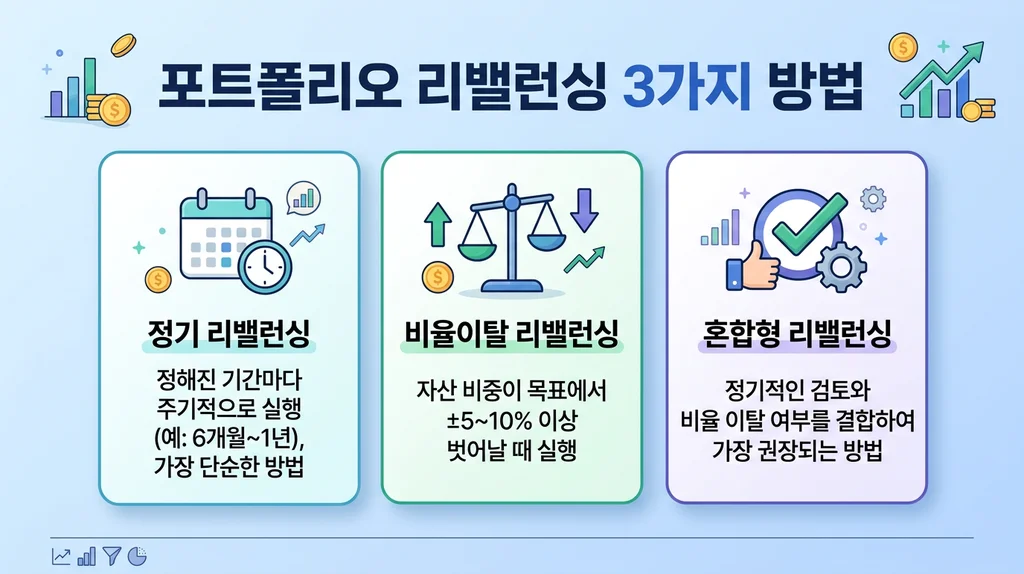 포트폴리오 리밸런싱 3가지 방법

정기 리밸런싱

정해진 기간마다 주기적으로 실행 (예: 6개월~1년), 가장 단순한 방법

비율이탈 리밸런싱

자산 비중이 목표에서 ±5~10% 이상 벗어날 때 실행

혼합형 리밸런싱

정기적인 검토와 비율 이탈 여부를 결합하여 가장 권장되는 방법